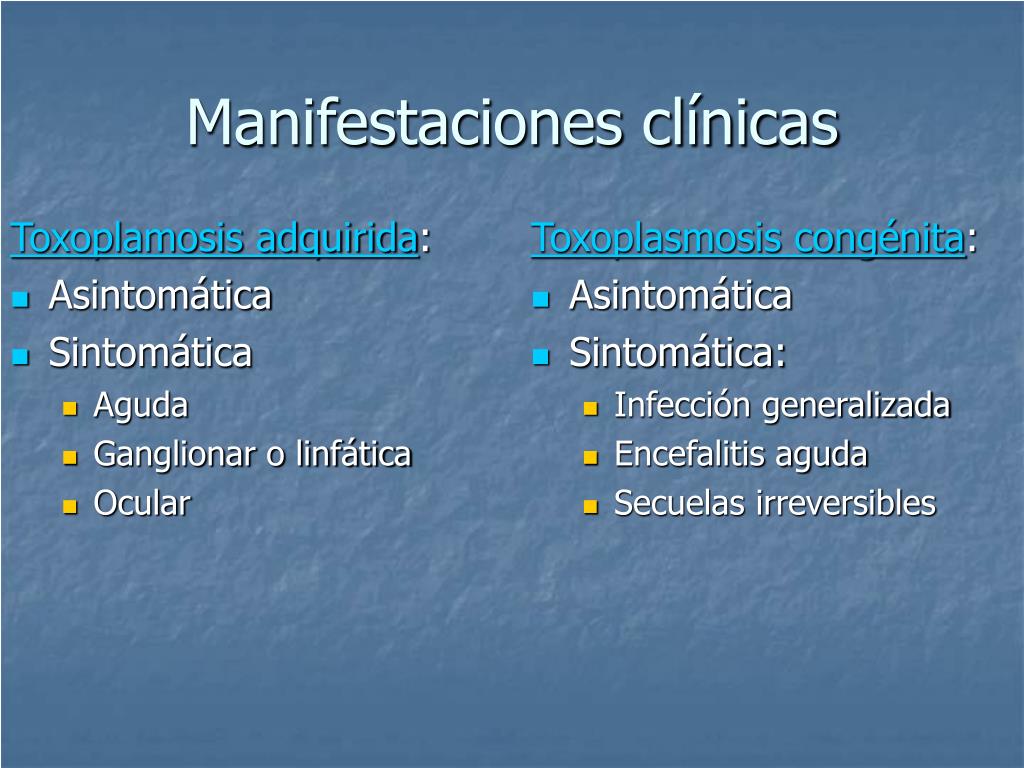 Manifestaciones clínicas

Toxoplamosis adquirida:
- Asintomática
- Sintomática
  - Aguda
  - Ganglionar o linfática
  - Ocular

Toxoplasmosis congénita:
- Asintomática
- Sintomática:
  - Infección generalizada
  - Encefalitis aguda
  - Secuelas irreversibles